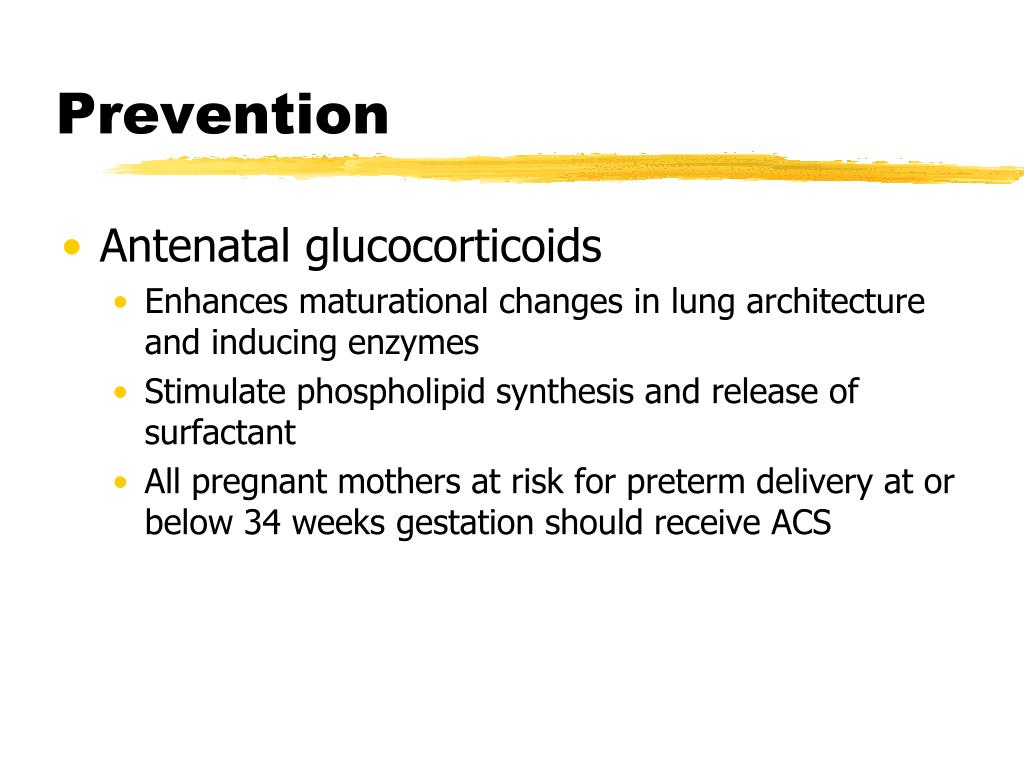 Prevention

• Antenatal glucocorticoids
  • Enhances maturational changes in lung architecture and inducing enzymes
  • Stimulate phospholipid synthesis and release of surfactant
  • All pregnant mothers at risk for preterm delivery at or below 34 weeks gestation should receive ACS